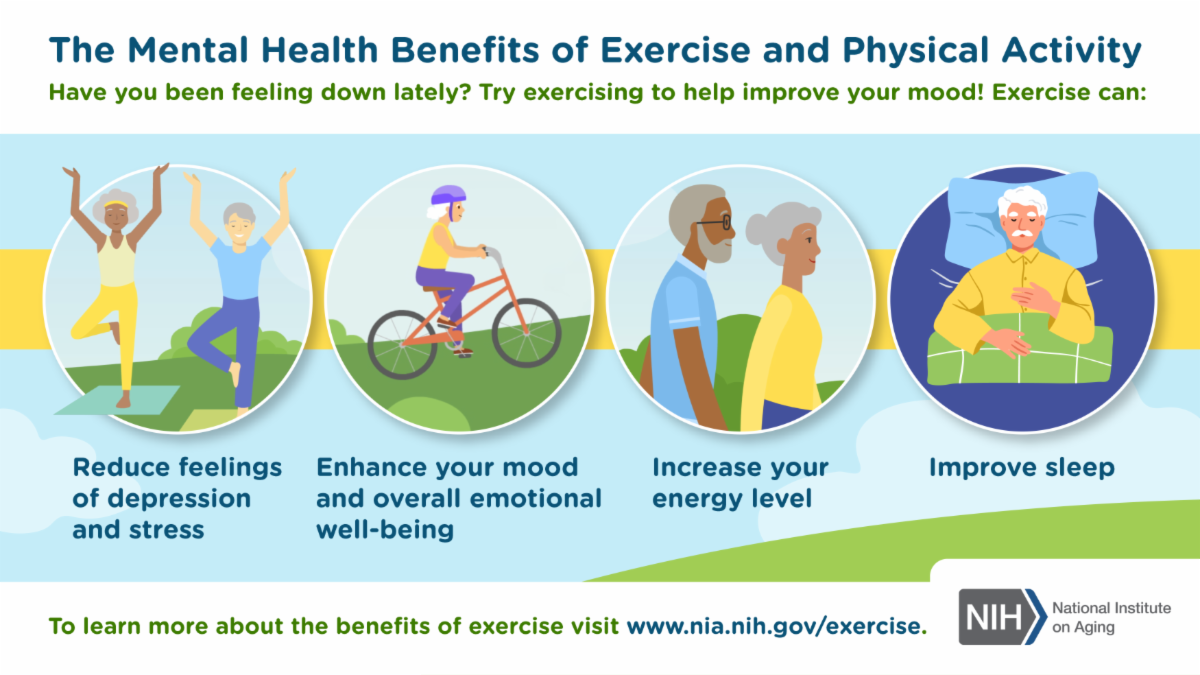 The Mental Health Benefits of Exercise and Physical Activity

Have you been feeling down lately? Try exercising to help improve your mood! Exercise can:

Reduce feelings of depression and stress

Enhance your mood and overall emotional well-being

Increase your energy level

Improve sleep

To learn more about the benefits of exercise visit www.nia.nih.gov/exercise.

NIH National Institute on Aging